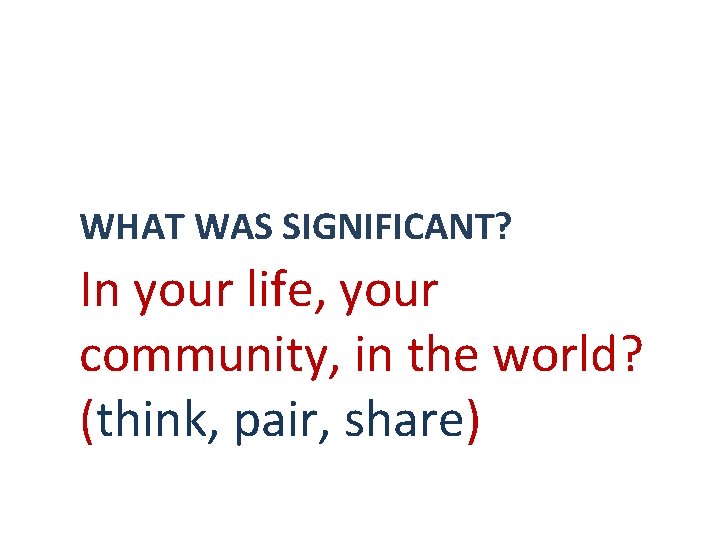 WHAT WAS SIGNIFICANT?

In your life, your community, in the world? (think, pair, share)